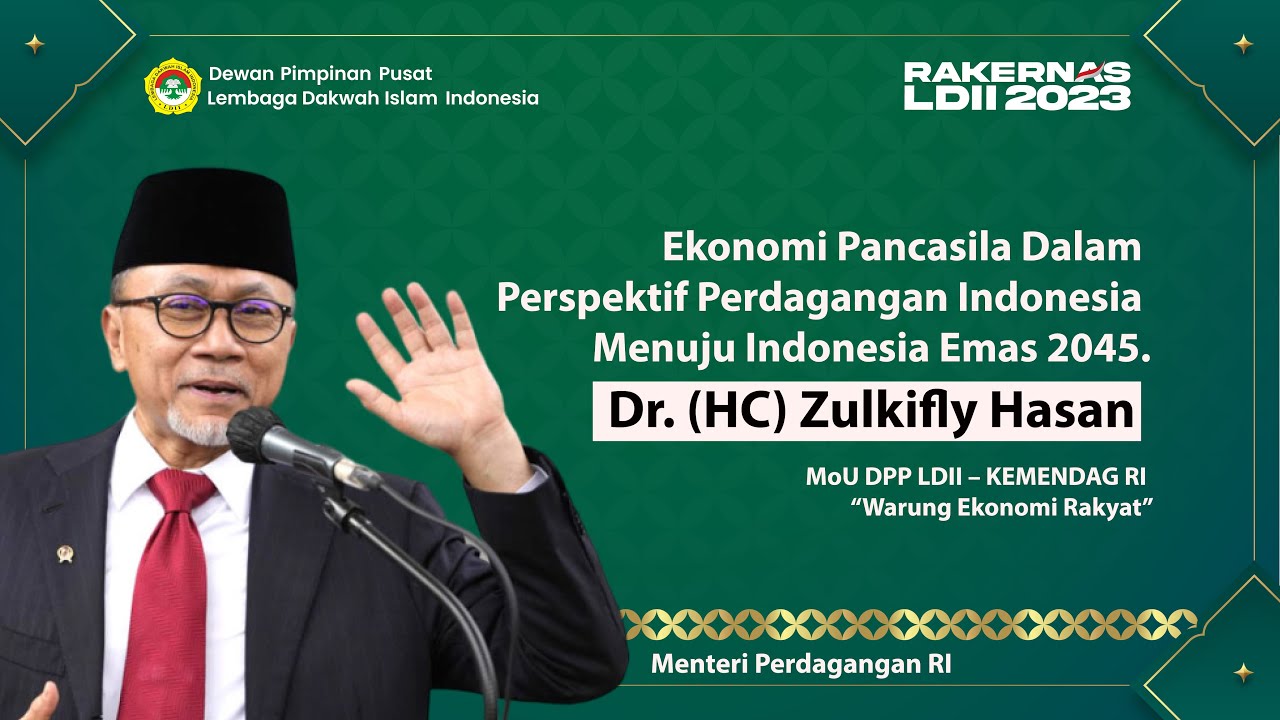 Dewan Pimpinan Pusat
Lembaga Dakwah Islam Indonesia

RAKERNAS
LDII 2023

Ekonomi Pancasila Dalam Perspektif Perdagangan Indonesia Menuju Indonesia Emas 2045.

Dr. (HC) Zulkifly Hasan

MoU DPP LDII – KEMENDAG RI
“Warung Ekonomi Rakyat”

Menteri Perdagangan RI